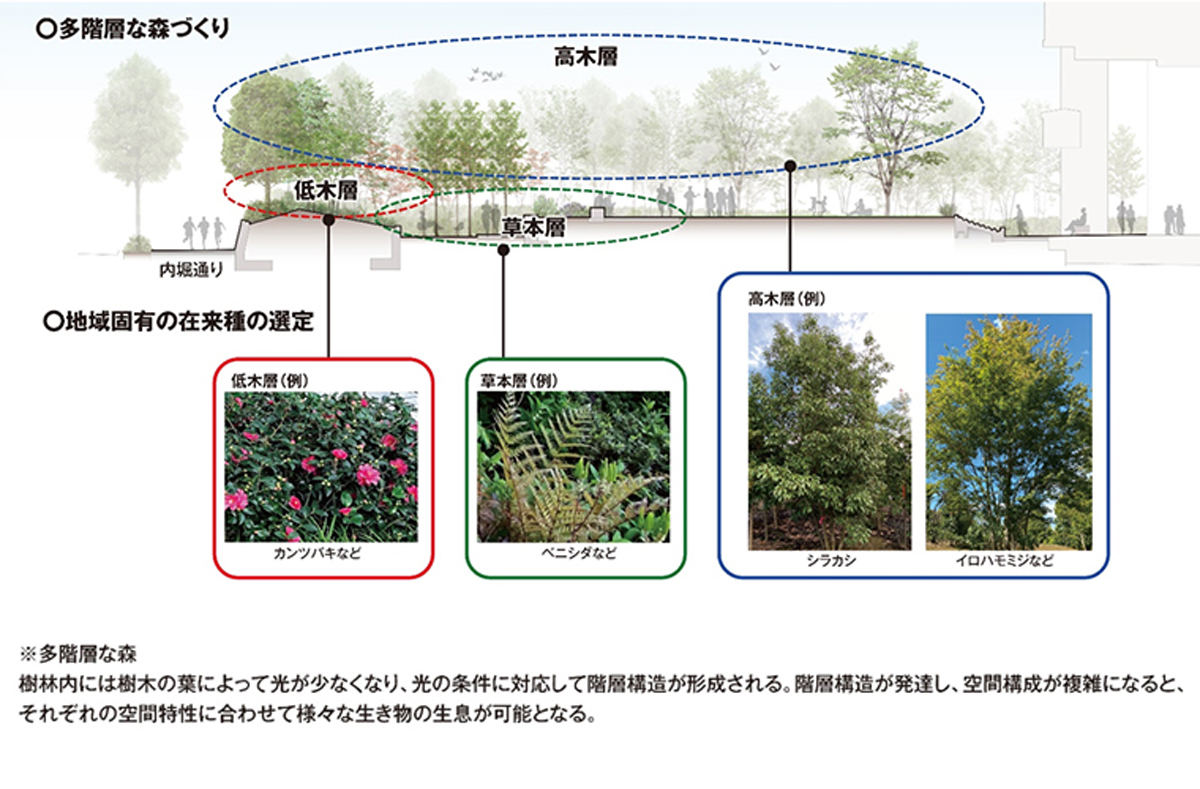 ○多階層な森づくり

高木層

低木層

草本層

内堀通り

○地域固有の在来種の選定

低木層（例）

カンツバキなど

草本層（例）

ベニシダなど

高木層（例）

シラカシ

イロハモミジなど

※多階層な森
樹林内には樹木の葉によって光が少なくなり、光の条件に対応して階層構造が形成される。階層構造が発達し、空間構成が複雑になると、それぞれの空間特性に合わせて様々な生き物の生息が可能となる。